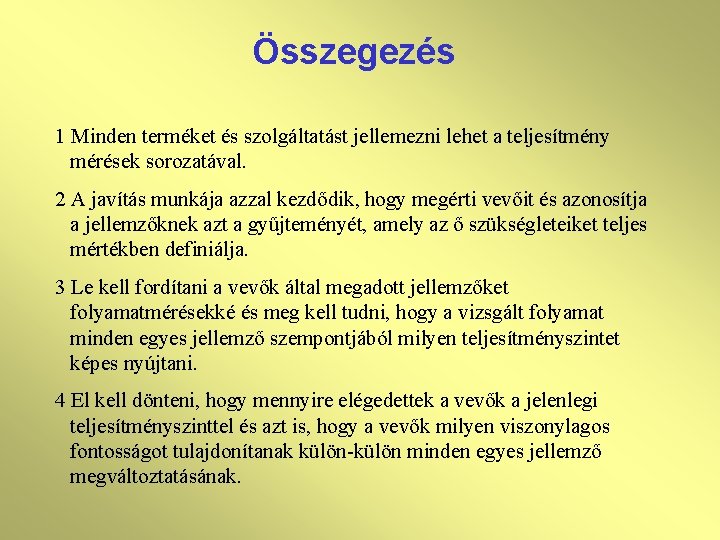 Összegezés

1 Minden terméket és szolgáltatást jellemezni lehet a teljesítmény mérések sorozatával.

2 A javítás munkája azzal kezdődik, hogy megérti vevőit és azonosítja a jellemzőknek azt a gyűjteményét, amely az ő szükségleteiket teljes mértékben definiálja.

3 Le kell fordítani a vevők által megadott jellemzőket folyamatmérésekké és meg kell tudni, hogy a vizsgált folyamat minden egyes jellemző szempontjából milyen teljesítményszintet képes nyújtani.

4 El kell dönteni, hogy mennyire elégedettek a vevők a jelenlegi teljesítményszinttel és azt is, hogy a vevők milyen viszonylagos fontosságot tulajdonítanak külön-külön minden egyes jellemző megváltoztatásának.